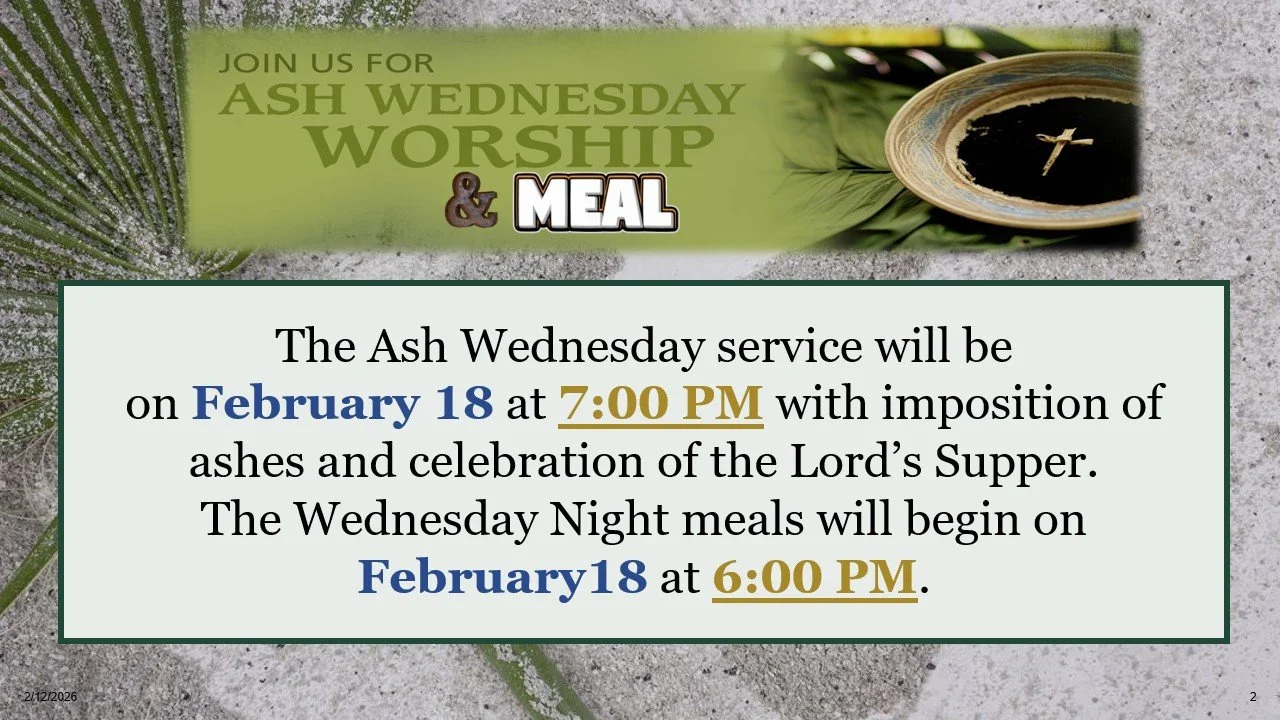 JOIN US FOR
ASH WEDNESDAY
WORSHIP
& MEAL

The Ash Wednesday service will be on February 18 at 7:00 PM with imposition of ashes and celebration of the Lord’s Supper. The Wednesday Night meals will begin on February18 at 6:00 PM.

2/12/2026

2